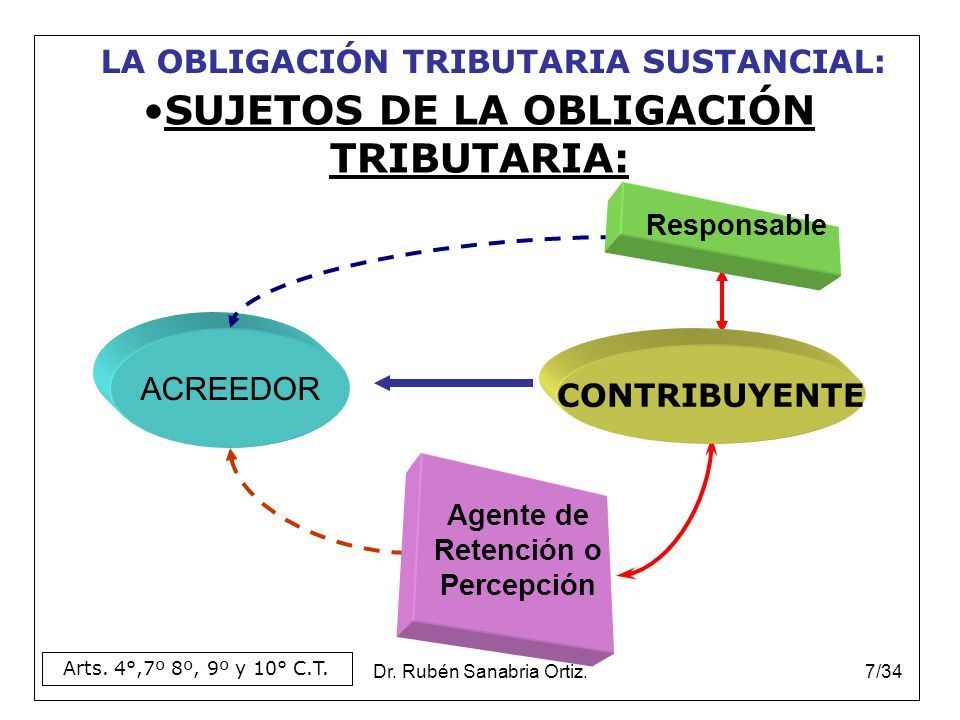 LA OBLIGACIÓN TRIBUTARIA SUSTANCIAL:

•SUJETOS DE LA OBLIGACIÓN TRIBUTARIA:

Responsable

ACREEDOR

CONTRIBUYENTE

Agente de Retención o Percepción

Arts. 4°,7º 8º, 9º y 10° C.T.

Dr. Rubén Sanabria Ortiz.

7/34